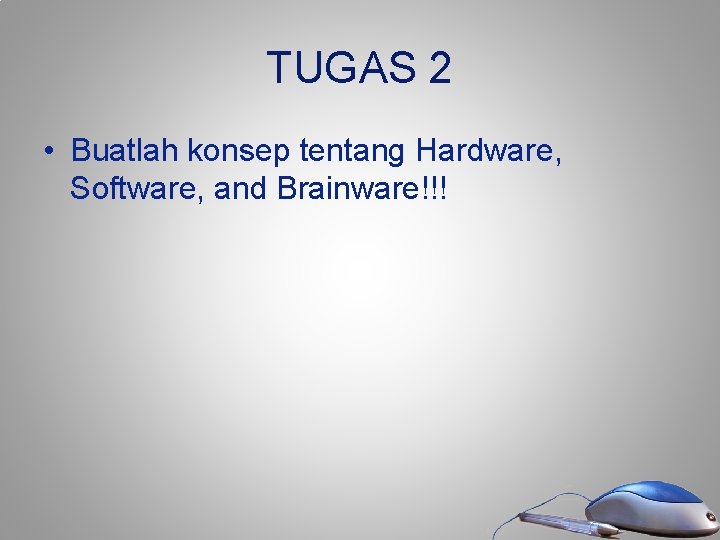 TUGAS 2

• Buatlah konsep tentang Hardware, Software, and Brainware!!!